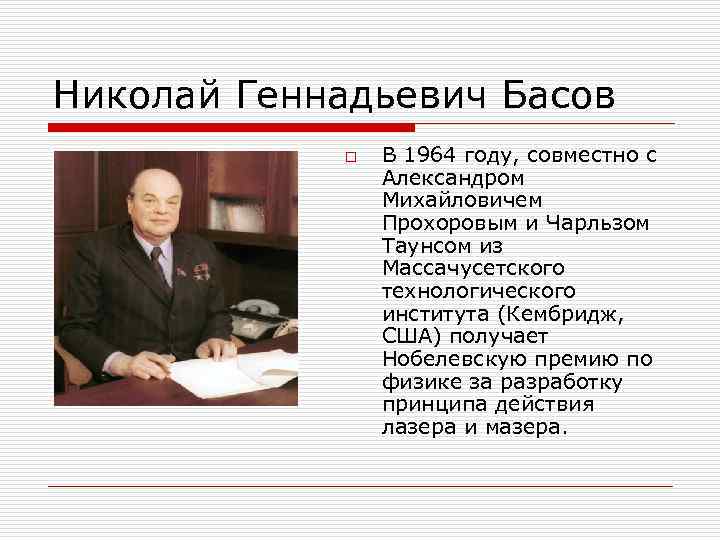 Николай Геннадьевич Басов

В 1964 году, совместно с Александром Михайловичем Прохоровым и Чарльзом Таунсом из Массачусетского технологического института (Кембридж, США) получает Нобелевскую премию по физике за разработку принципа действия лазера и мазера.